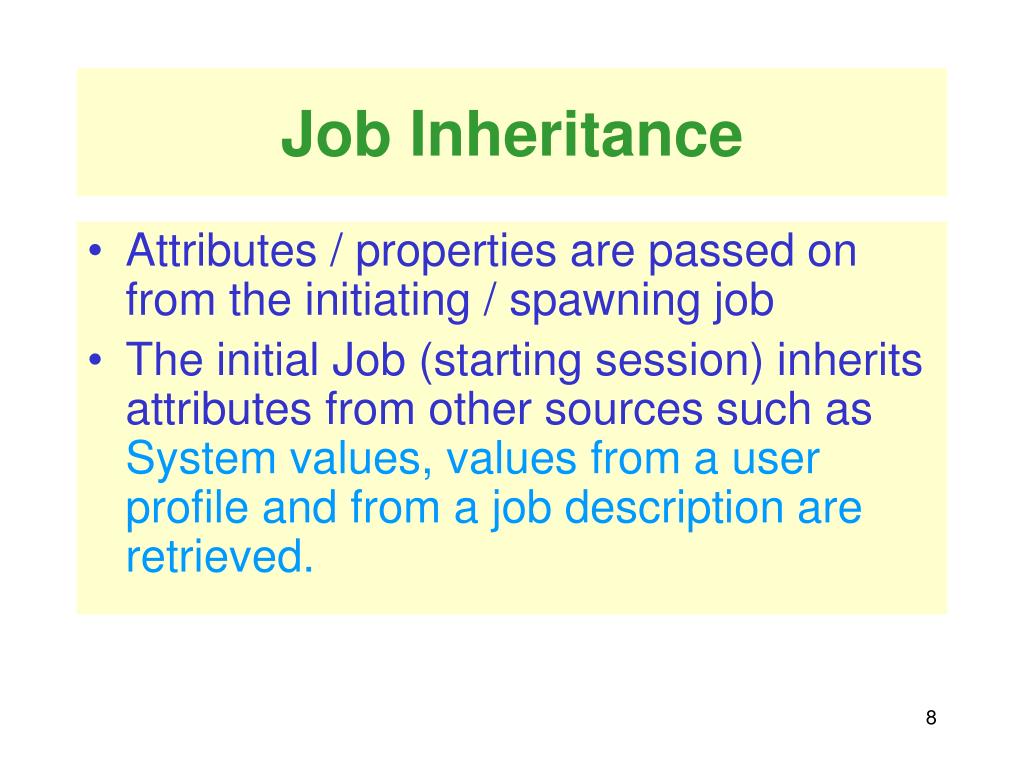 Job Inheritance

• Attributes / properties are passed on from the initiating / spawning job
• The initial Job (starting session) inherits attributes from other sources such as System values, values from a user profile and from a job description are retrieved.

8